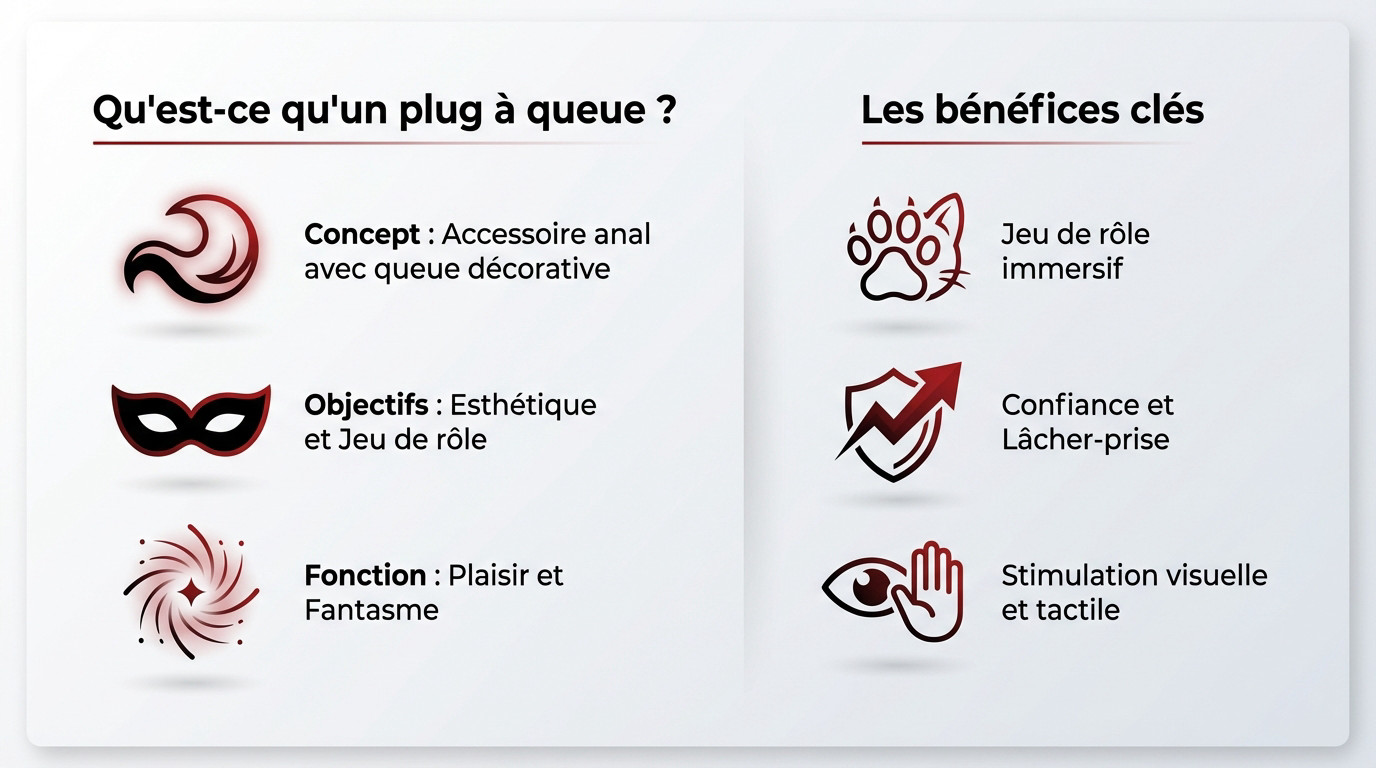 Qu'est-ce qu'un plug à queue ?

Concept : Accessoire anal avec queue décorative

Objectifs : Esthétique et Jeu de rôle

Fonction : Plaisir et Fantasme

Les bénéfices clés

Jeu de rôle immersif

Confiance et Lâcher-prise

Stimulation visuelle et tactile